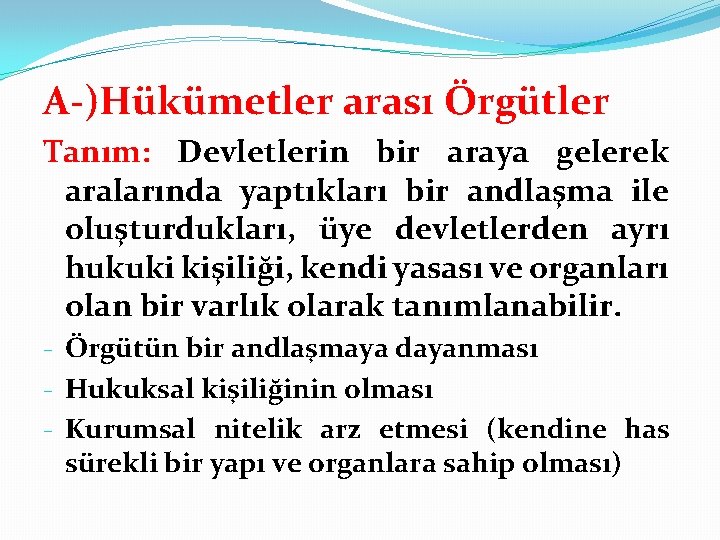 A-)Hükümetler arası Örgütler

Tanım: Devletlerin bir araya gelerek aralarında yaptıkları bir andlaşma ile oluşturdukları, üye devletlerden ayrı hukuki kişiliği, kendi yasası ve organları olan bir varlık olarak tanımlanabilir.

- Örgütün bir andlaşmaya dayanması
- Hukuksal kişiliğinin olması
- Kurumsal nitelik arz etmesi (kendine has sürekli bir yapı ve organlara sahip olması)